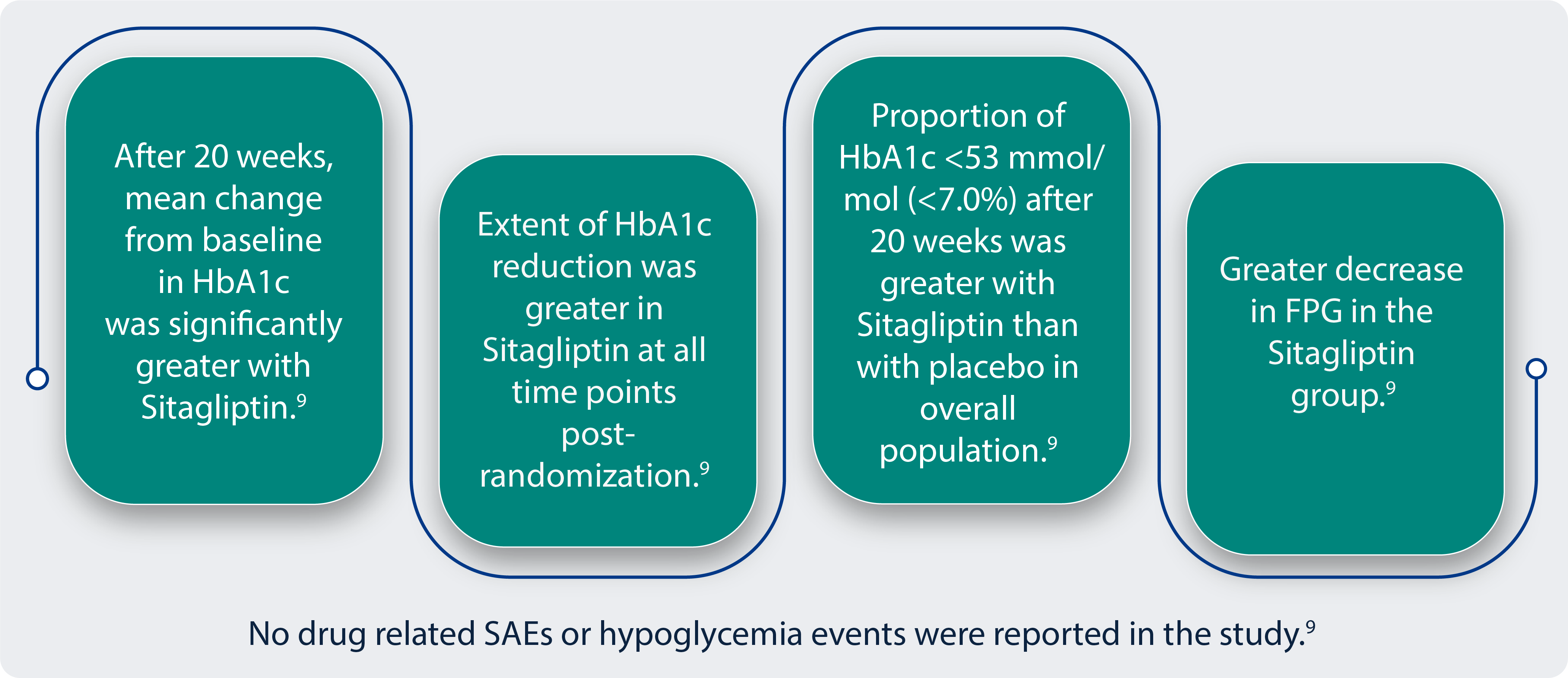 After 20 weeks, mean change from baseline in HbA1c was significantly greater with Sitagliptin.$^9$

Extent of HbA1c reduction was greater in Sitagliptin at all time points post-randomization.$^9$

Proportion of HbA1c <53 mmol/mol (<7.0%) after 20 weeks was greater with Sitagliptin than with placebo in overall population.$^9$

Greater decrease in FPG in the Sitagliptin group.$^9$

No drug related SAEs or hypoglycemia events were reported in the study.$^9$